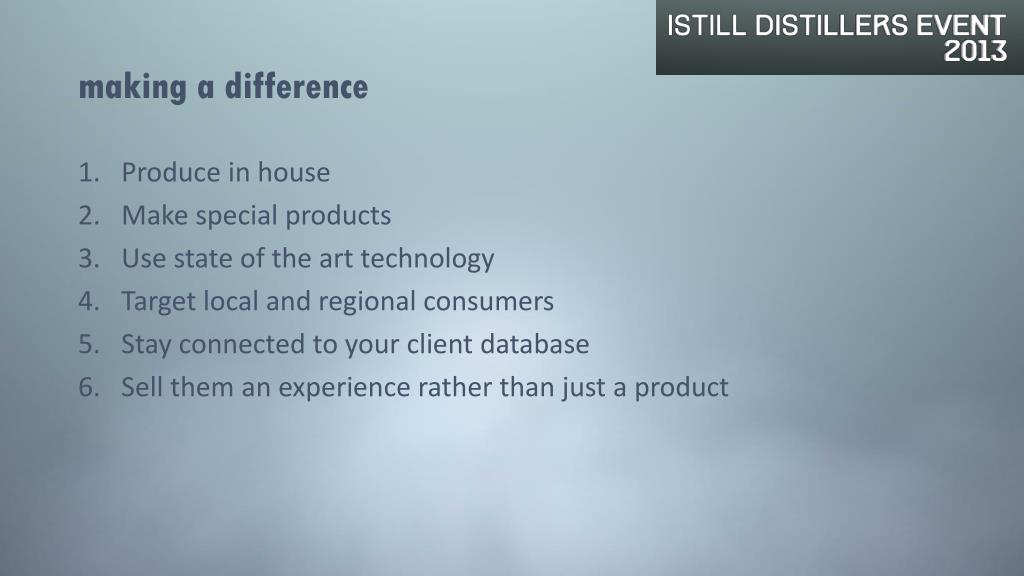 ISTILL DISTILLERS EVENT 2013

making a difference

1. Produce in house
2. Make special products
3. Use state of the art technology
4. Target local and regional consumers
5. Stay connected to your client database
6. Sell them an experience rather than just a product